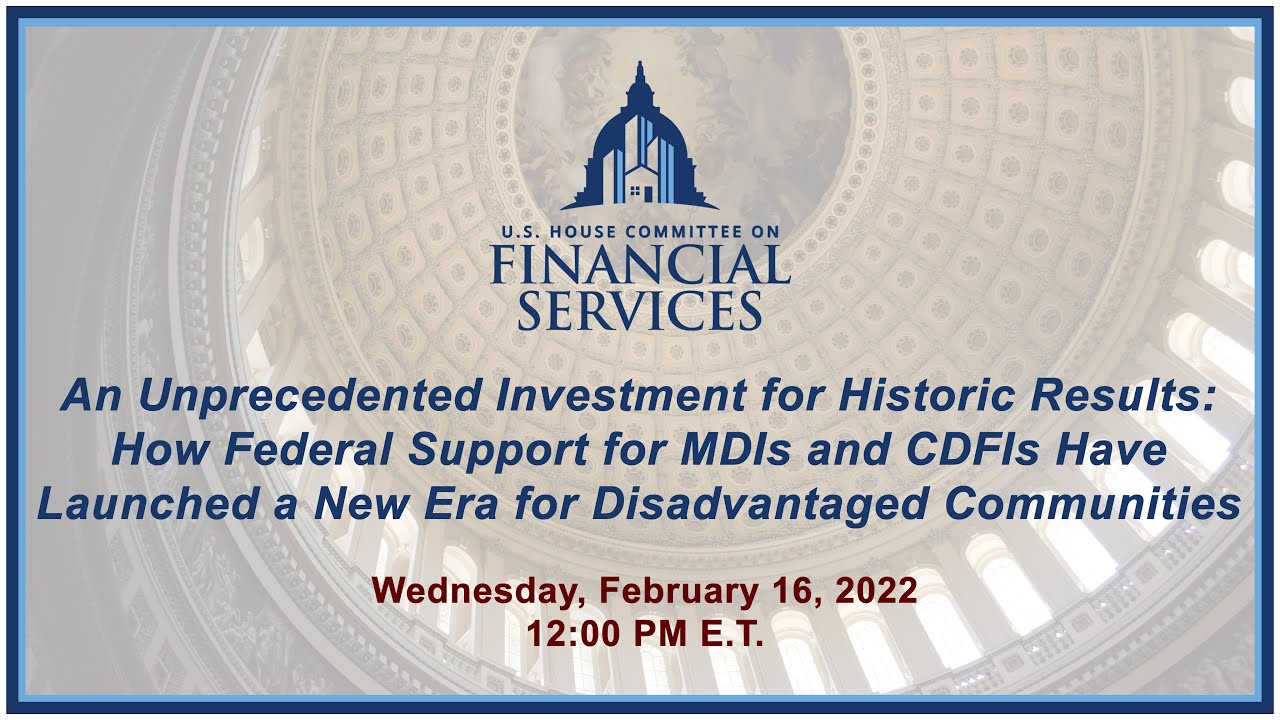 U.S. HOUSE COMMITTEE ON
FINANCIAL
SERVICES

An Unprecedented Investment for Historic Results: How Federal Support for MDIs and CDFIs Have Launched a New Era for Disadvantaged Communities

Wednesday, February 16, 2022
12:00 PM E.T.